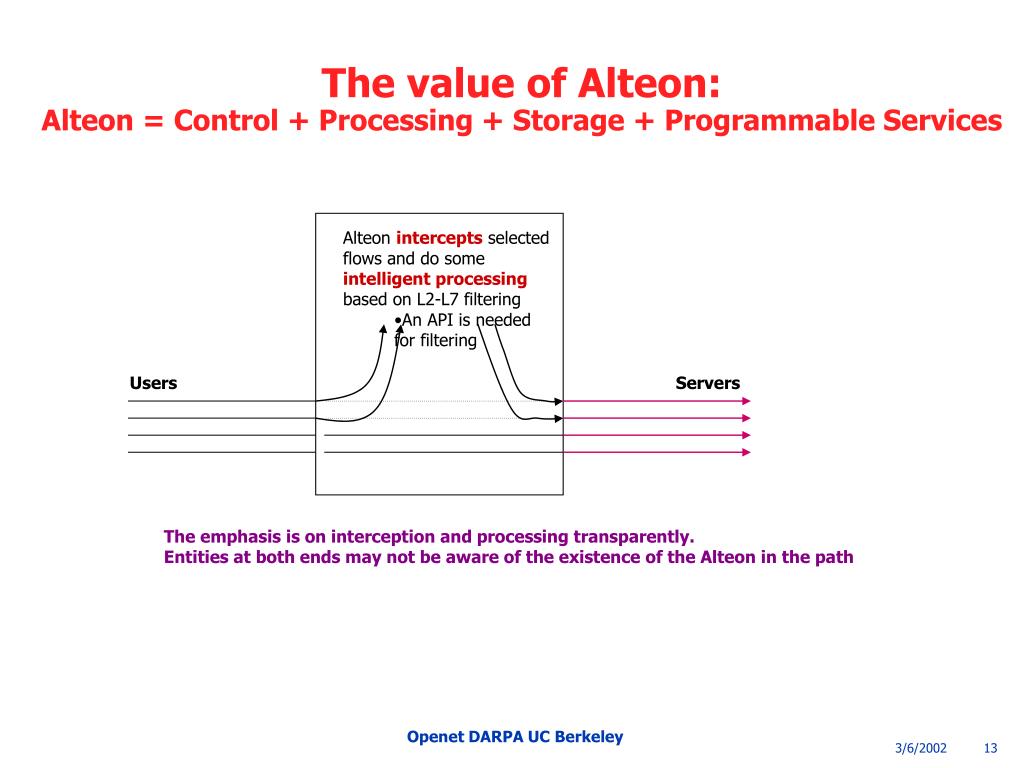 The value of Alteon:
Alteon = Control + Processing + Storage + Programmable Services

Alteon intercepts selected flows and do some intelligent processing based on L2-L7 filtering
•An API is needed for filtering

Users

Servers

The emphasis is on interception and processing transparently.
Entities at both ends may not be aware of the existence of the Alteon in the path

Openet DARPA UC Berkeley

3/6/2002 13